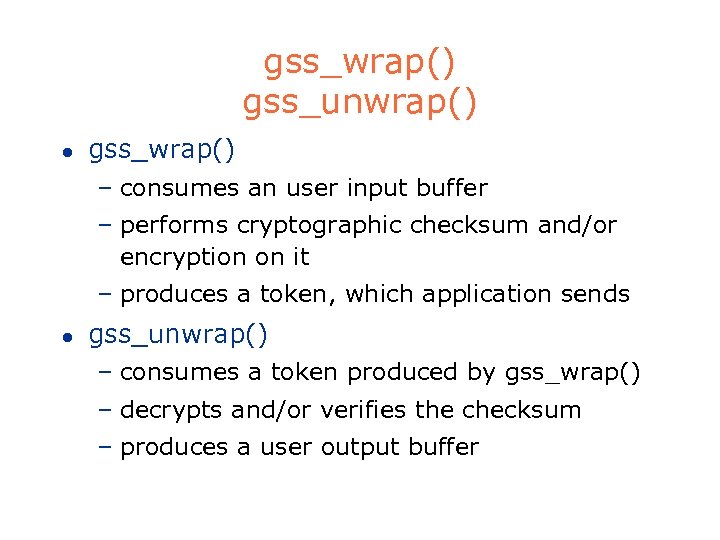 gss_wrap()
gss_unwrap()

• gss_wrap()
– consumes an user input buffer
– performs cryptographic checksum and/or encryption on it
– produces a token, which application sends

• gss_unwrap()
– consumes a token produced by gss_wrap()
– decrypts and/or verifies the checksum
– produces a user output buffer